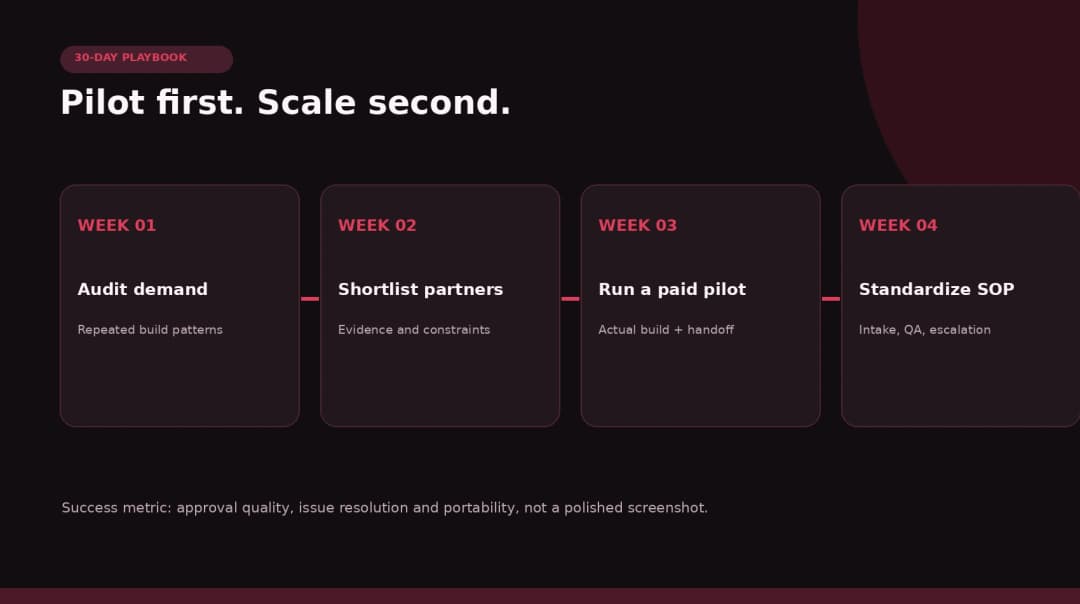 30-DAY PLAYBOOK

Pilot first. Scale second.

WEEK 01

Audit demand

Repeated build patterns

WEEK 02

Shortlist partners

Evidence and constraints

WEEK 03

Run a paid pilot

Actual build + handoff

WEEK 04

Standardize SOP

Intake, QA, escalation

Success metric: approval quality, issue resolution and portability, not a polished screenshot.